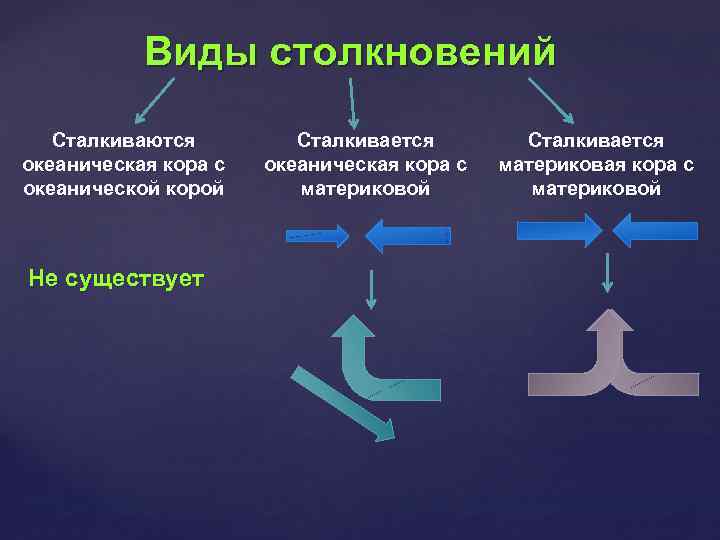 Виды столкновений

Сталкиваются океаническая кора с океанической корой

Не существует

Сталкивается океаническая кора с материковой

Сталкивается материковая кора с материковой